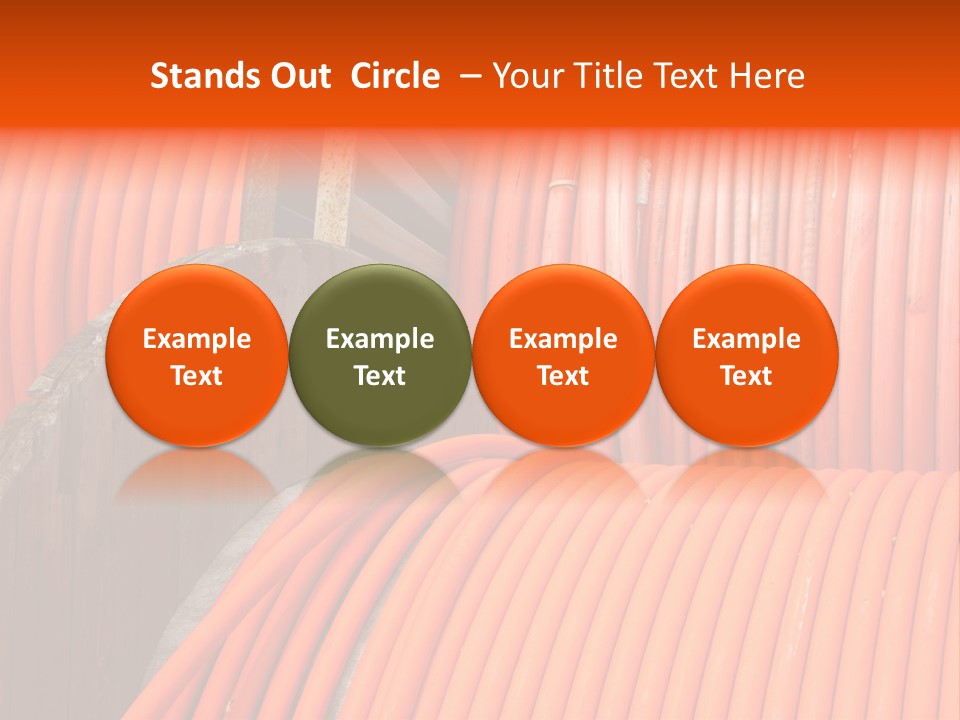 Stands Out Circle – Your Title Text Here

Example Text

Example Text

Example Text

Example Text